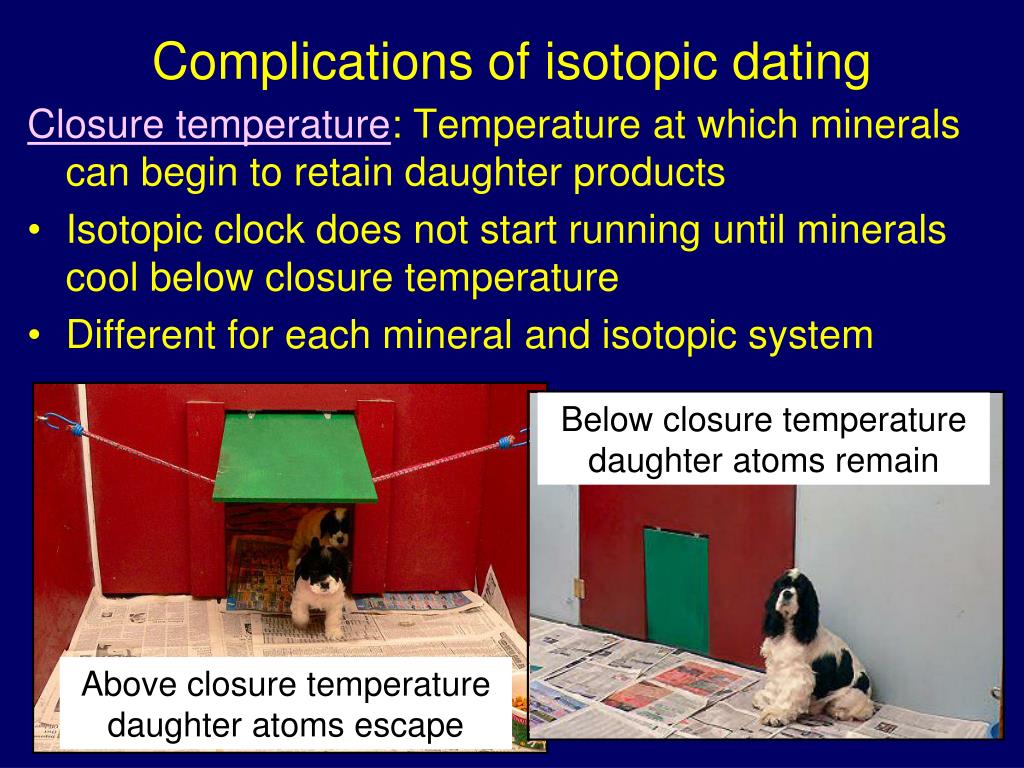 Complications of isotopic dating

Closure temperature: Temperature at which minerals can begin to retain daughter products

• Isotopic clock does not start running until minerals cool below closure temperature

• Different for each mineral and isotopic system

Above closure temperature daughter atoms escape

Below closure temperature daughter atoms remain